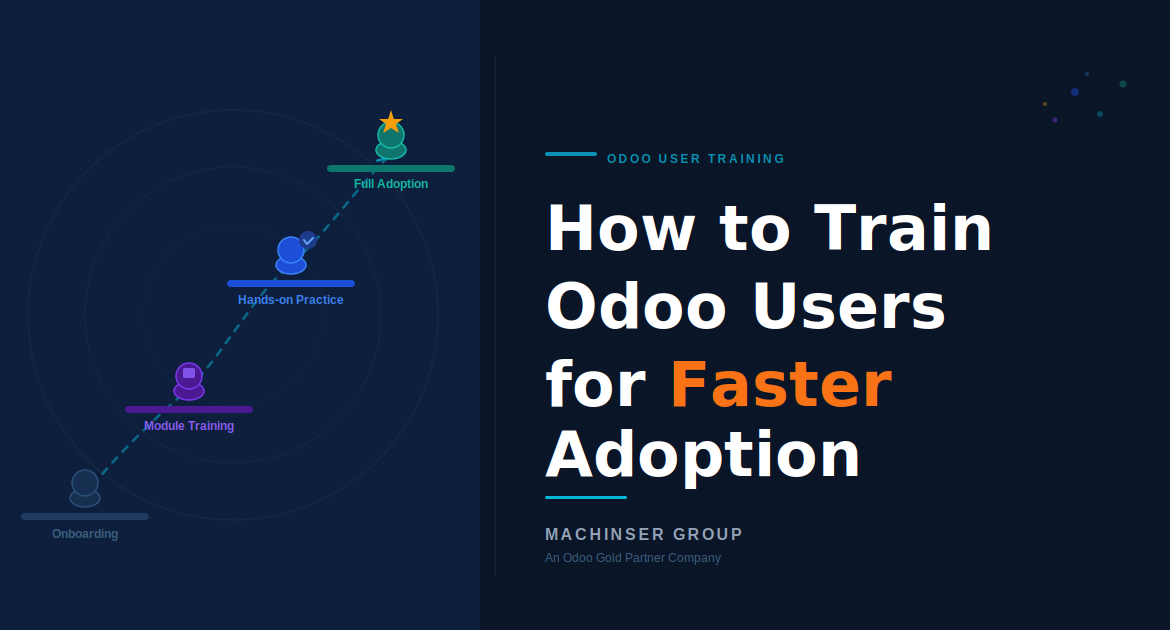 Full Adoption

Hands-on Practice

Module Training

Onboarding

ODOO USER TRAINING

How to Train Odoo Users for Faster Adoption

MACHINSER GROUP

An Odoo Gold Partner Company